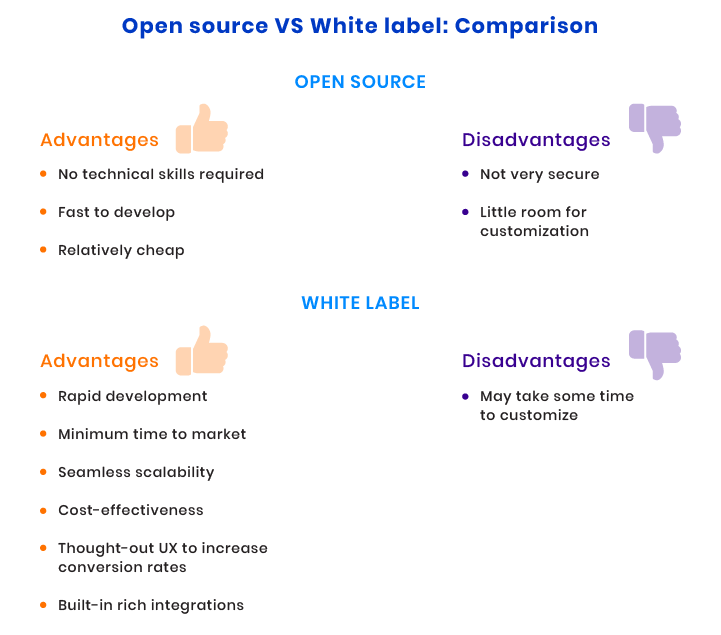 Open source VS White label: Comparison

OPEN SOURCE

Advantages
- No technical skills required
- Fast to develop
- Relatively cheap

Disadvantages
- Not very secure
- Little room for customization

WHITE LABEL

Advantages
- Rapid development
- Minimum time to market
- Seamless scalability
- Cost-effectiveness
- Thought-out UX to increase conversion rates
- Built-in rich integrations

Disadvantages
- May take some time to customize